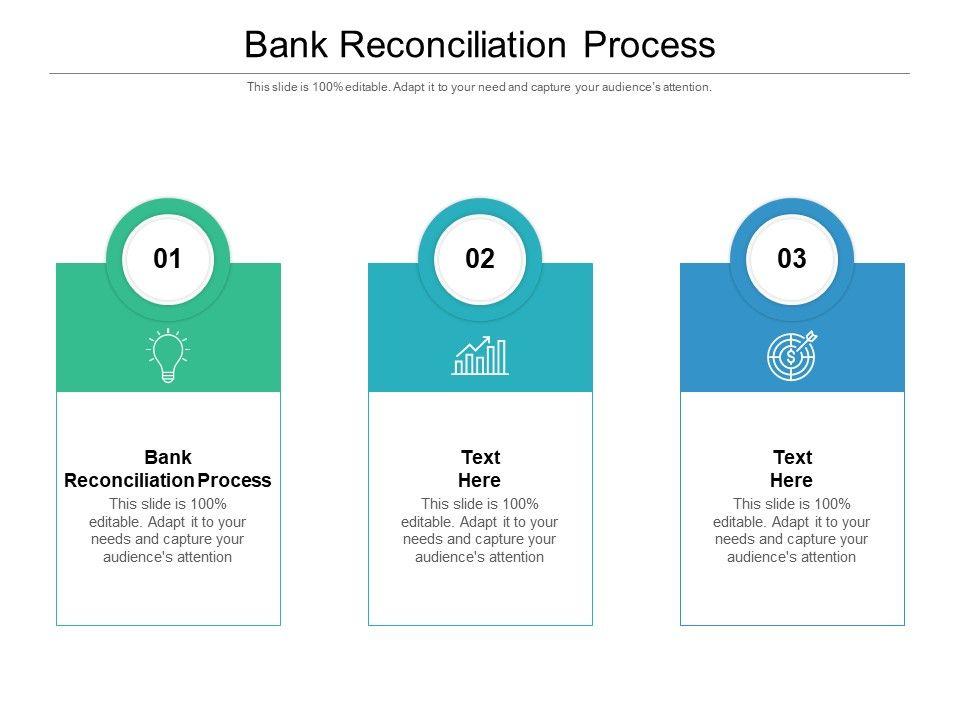 Bank Reconciliation Process

This slide is 100% editable. Adapt it to your need and capture your audience's attention.

01

Bank Reconciliation Process

This slide is 100% editable. Adapt it to your needs and capture your audience's attention

02

Text Here

This slide is 100% editable. Adapt it to your needs and capture your audience's attention

03

Text Here

This slide is 100% editable. Adapt it to your needs and capture your audience's attention